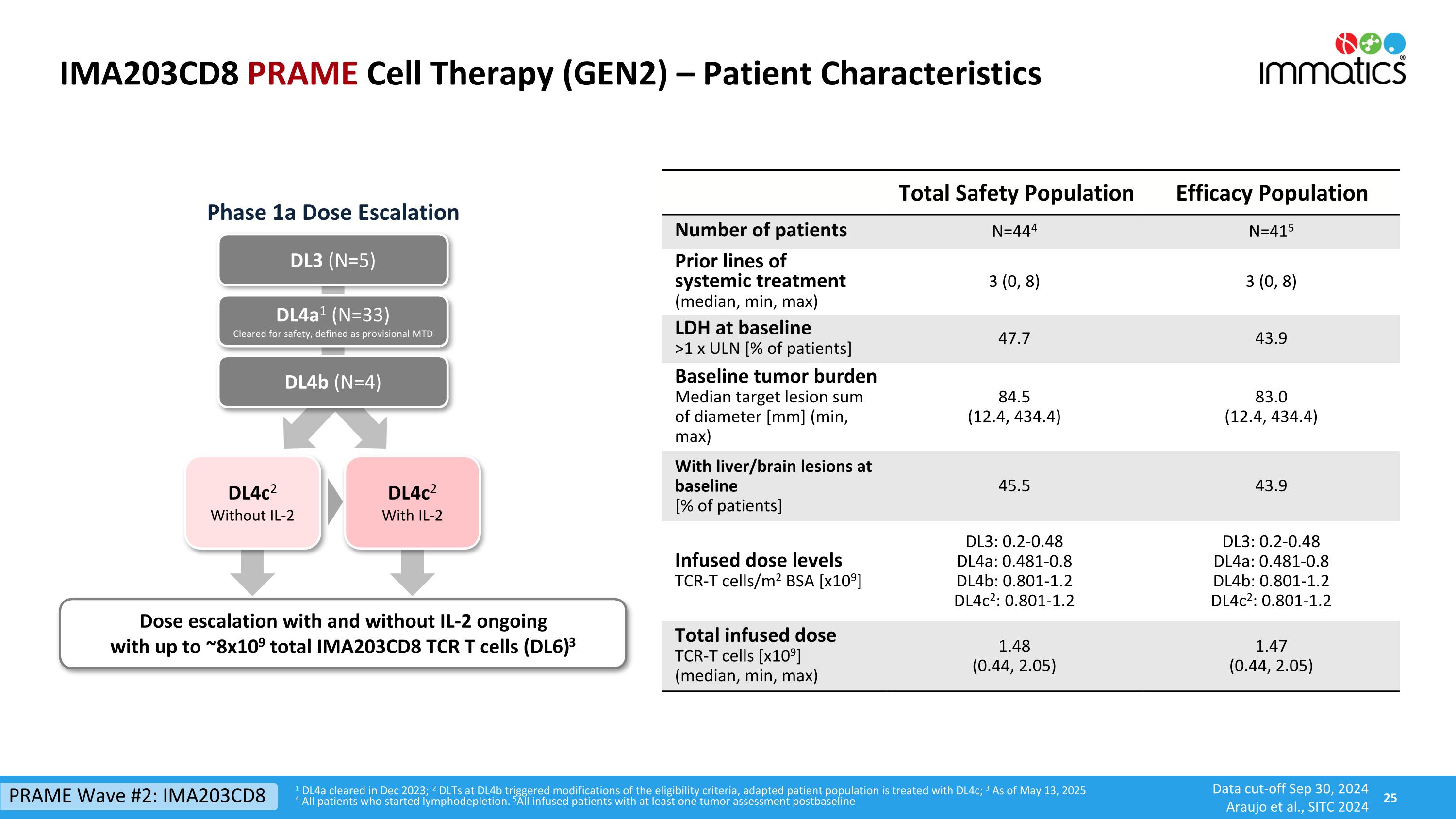 IMA203CD8 PRAME Cell Therapy (GEN2) – Patient Characteristics

immatics

Phase 1a Dose Escalation

DL3 (N=5)

DL4a$^1$ (N=33)
Cleared for safety, defined as provisional MTD

DL4b (N=4)

DL4c$^2$
Without IL-2

DL4c$^2$
With IL-2

Dose escalation with and without IL-2 ongoing with up to ~8x10$^9$ total IMA203CD8 TCR T cells (DL6)$^3$

| | Total Safety Population | Efficacy Population |
|---|---|---|
| Number of patients | N=44$^4$ | N=41$^5$ |
| Prior lines of systemic treatment (median, min, max) | 3 (0, 8) | 3 (0, 8) |
| LDH at baseline >1 x ULN [% of patients] | 47.7 | 43.9 |
| Baseline tumor burden Median target lesion sum of diameter [mm] (min, max) | 84.5 (12.4, 434.4) | 83.0 (12.4, 434.4) |
| With liver/brain lesions at baseline [% of patients] | 45.5 | 43.9 |
| Infused dose levels TCR-T cells/m$^2$ BSA [x10$^9$] | DL3: 0.2-0.48 DL4a: 0.481-0.8 DL4b: 0.801-1.2 DL4c$^2$: 0.801-1.2 | DL3: 0.2-0.48 DL4a: 0.481-0.8 DL4b: 0.801-1.2 DL4c$^2$: 0.801-1.2 |
| Total infused dose TCR-T cells [x10$^9$] (median, min, max) | 1.48 (0.44, 2.05) | 1.47 (0.44, 2.05) |

PRAME Wave #2: IMA203CD8

$^1$ DL4a cleared in Dec 2023; $^2$ DLTs at DL4b triggered modifications of the eligibility criteria, adapted patient population is treated with DL4c; $^3$ As of May 13, 2025
$^4$ All patients who started lymphodepletion. $^5$All infused patients with at least one tumor assessment postbaseline

Data cut-off Sep 30, 2024
Araujo et al., SITC 2024

25